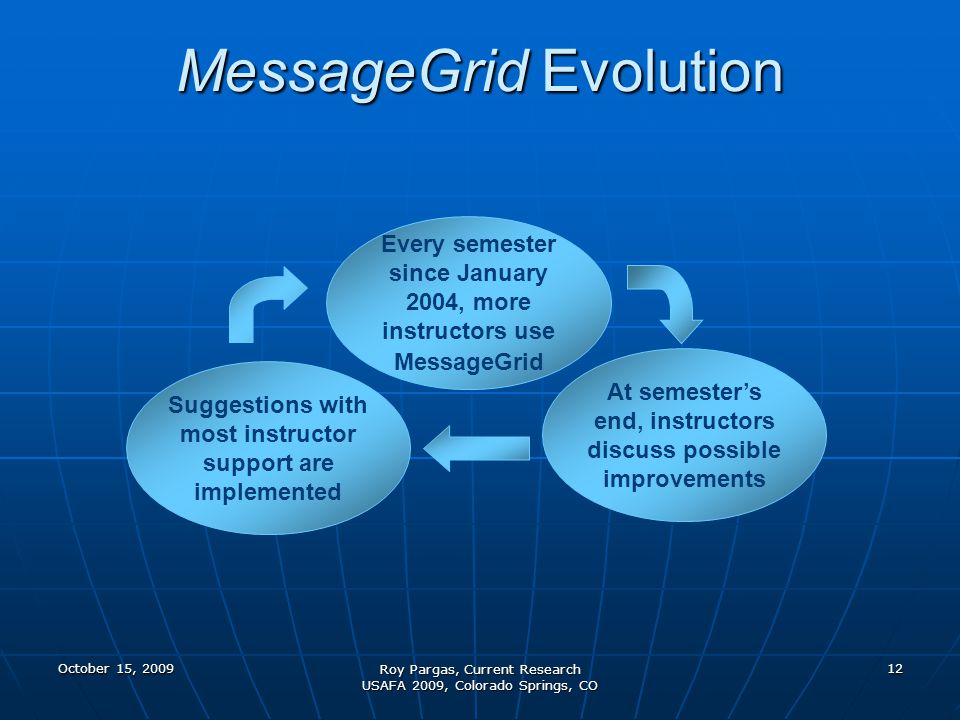 MessageGrid Evolution

Every semester since January 2004, more instructors use MessageGrid

At semester's end, instructors discuss possible improvements

Suggestions with most instructor support are implemented

October 15, 2009

Roy Pargas, Current Research
USAFA 2009, Colorado Springs, CO

12